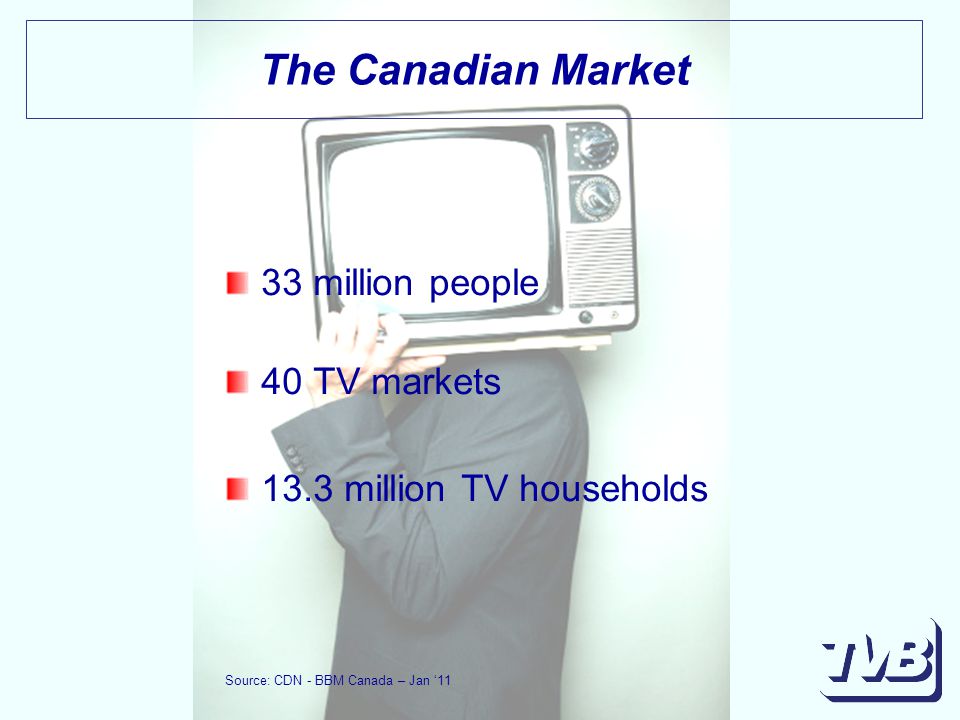 The Canadian Market

33 million people

40 TV markets

13.3 million TV households

Source: CDN - BBM Canada – Jan '11

TVB